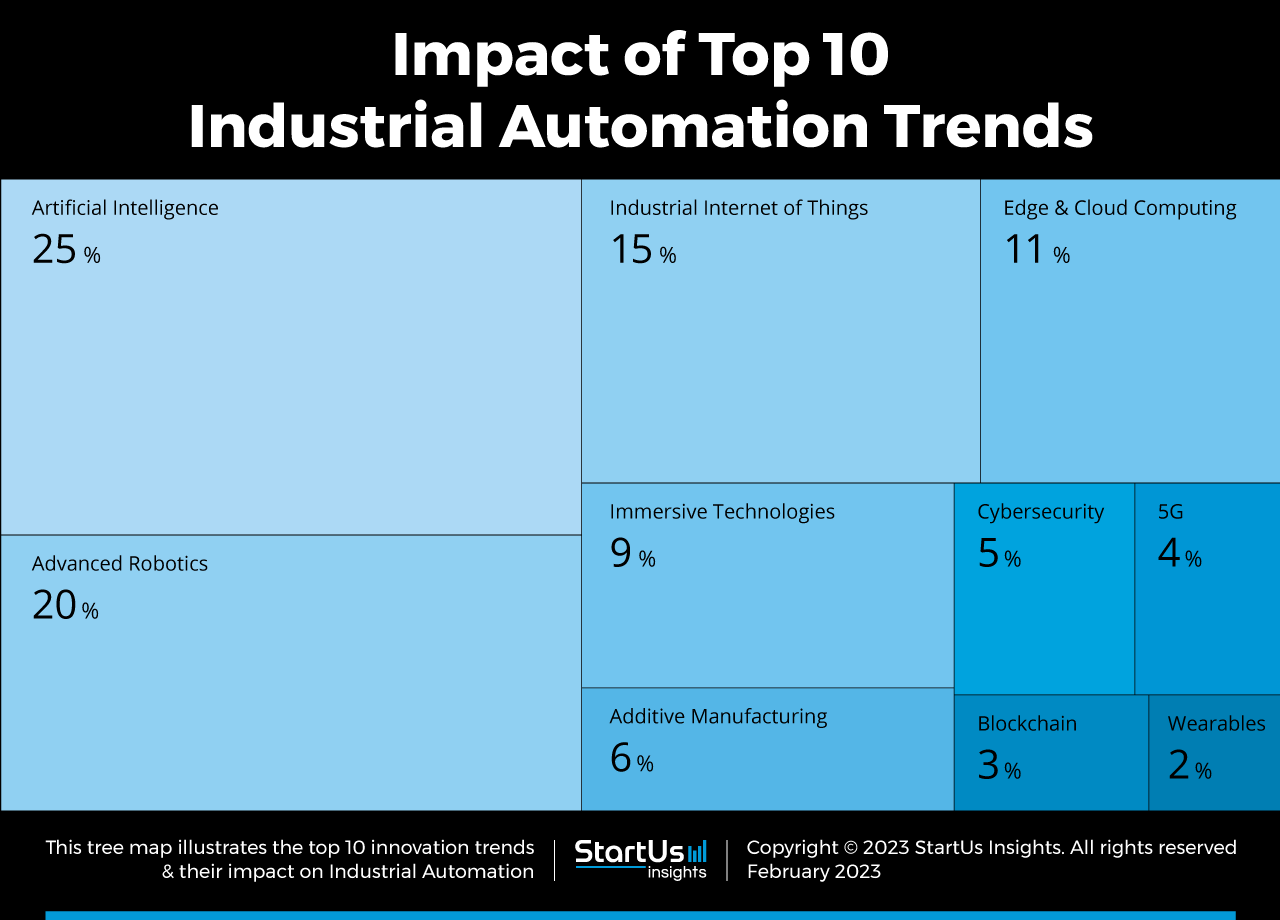 Impact of Top 10 Industrial Automation Trends

Artificial Intelligence
25 %

Advanced Robotics
20 %

Industrial Internet of Things
15 %

Edge & Cloud Computing
11 %

Immersive Technologies
9 %

Additive Manufacturing
6 %

Cybersecurity
5 %

5G
4 %

Blockchain
3 %

Wearables
2 %

This tree map illustrates the top 10 innovation trends & their impact on Industrial Automation

StartUs insights

Copyright © 2023 StartUs Insights. All rights reserved
February 2023